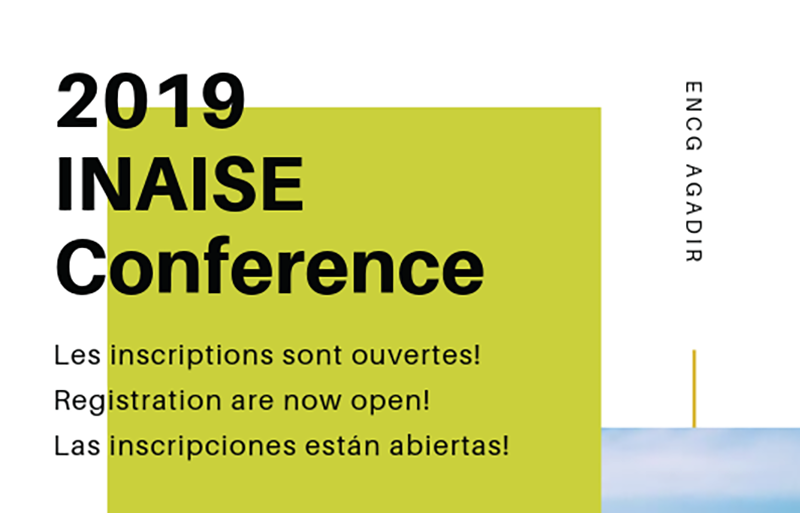 2019 INAISE Conference

Les inscriptions sont ouvertes!
Registration are now open!
Las inscripciones están abiertas!

ENCG AGADIR